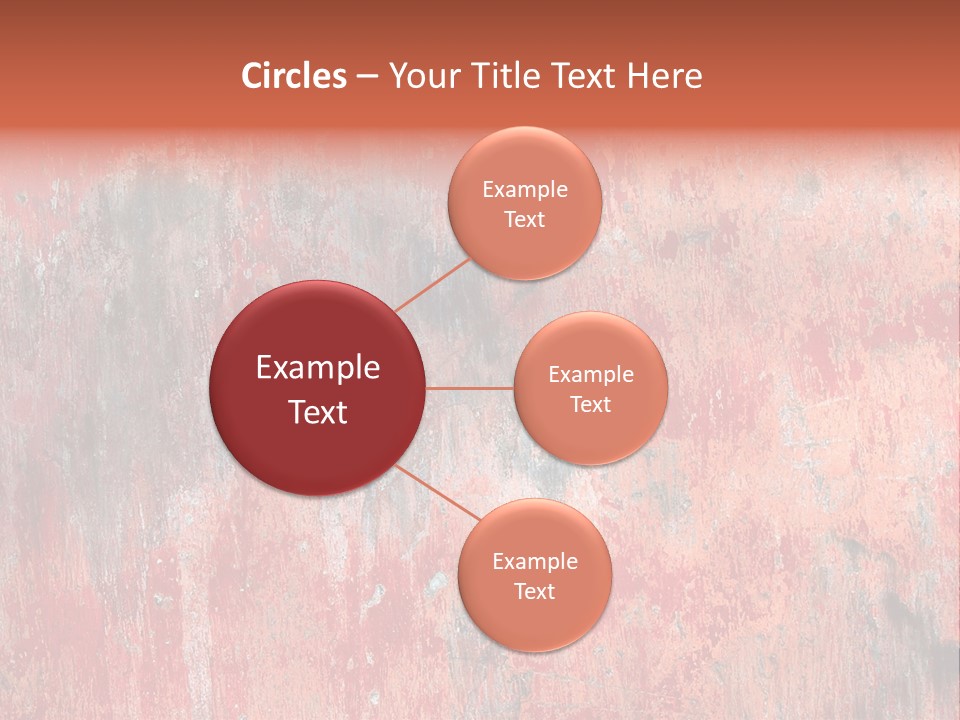 Circles – Your Title Text Here

Example Text

Example Text

Example Text

Example Text